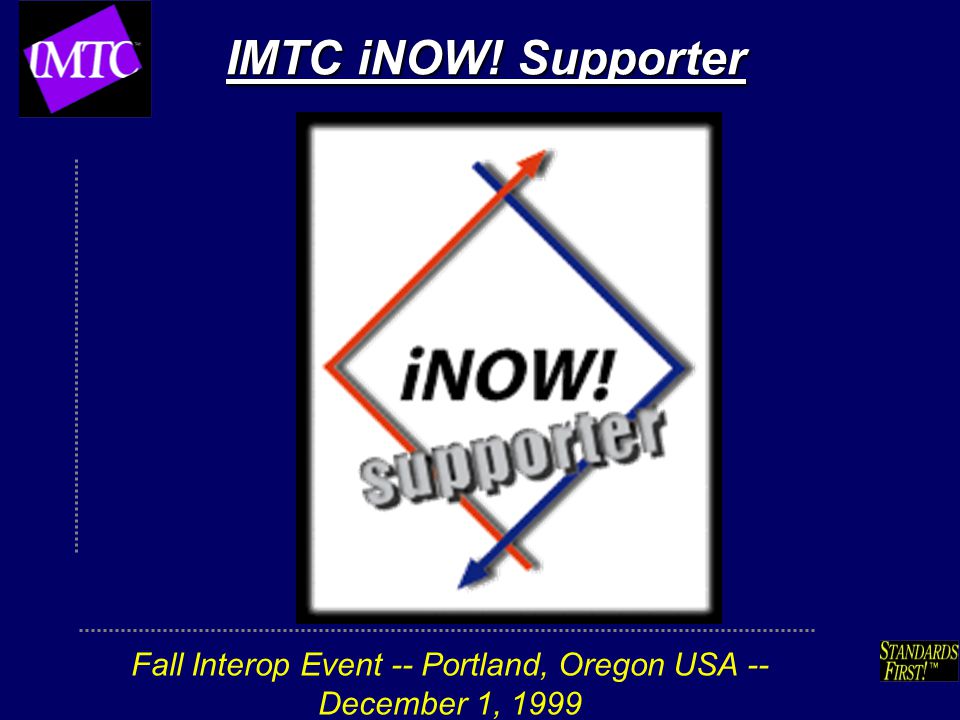 IMTC™

IMTC iNOW! Supporter

iNOW!
supporter

Fall Interop Event -- Portland, Oregon USA -- December 1, 1999

STANDARDS FIRST!™